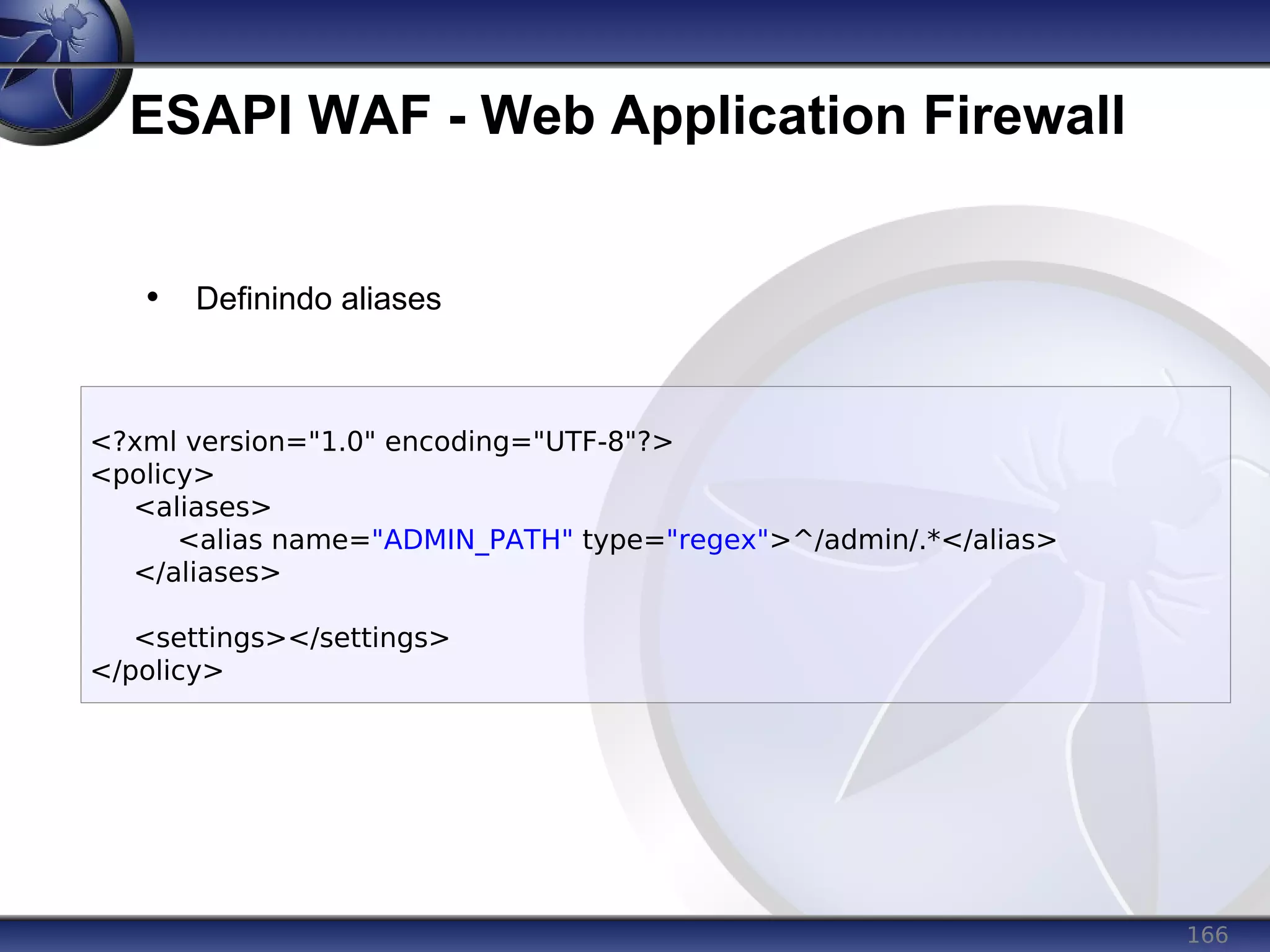 ESAPI WAF - Web Application Firewall

• Definindo aliases

<?xml version="1.0" encoding="UTF-8"?>
<policy>
    <aliases>
        <alias name="ADMIN_PATH" type="regex">^/admin/.*</alias>
    </aliases>

    <settings></settings>
</policy>

166